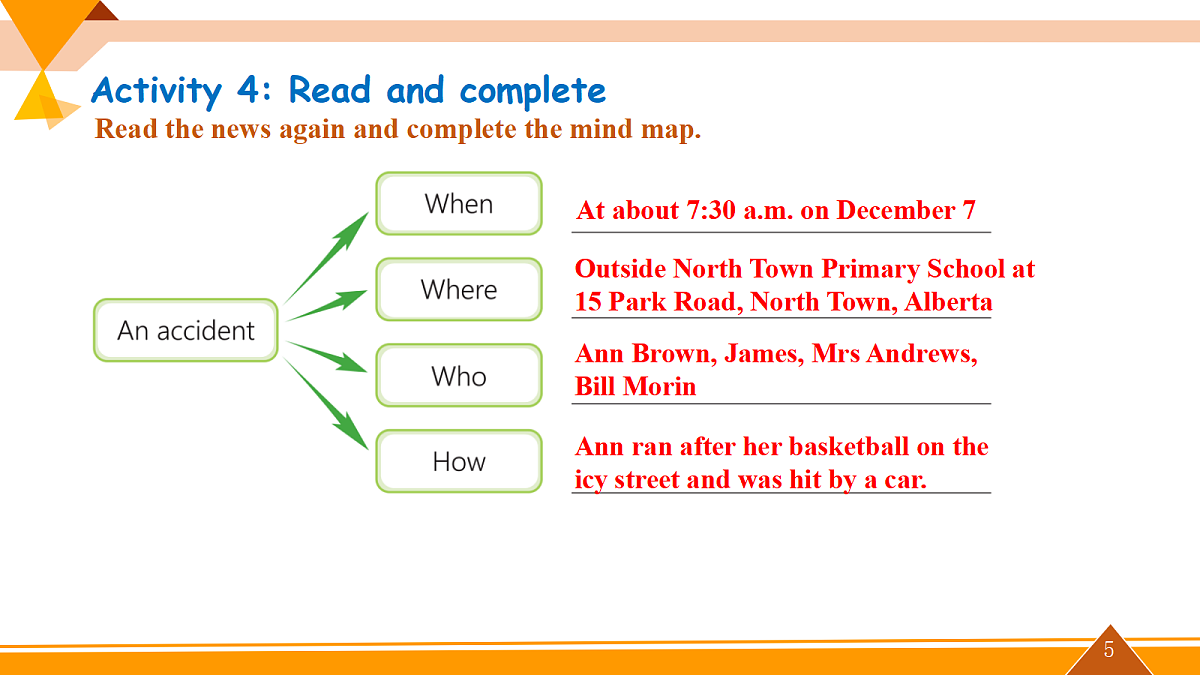 Activity 4: Read and complete
Read the news again and complete the mind map.

An accident

When
At about 7:30 a.m. on December 7

Where
Outside North Town Primary School at 15 Park Road, North Town, Alberta

Who
Ann Brown, James, Mrs Andrews, Bill Morin

How
Ann ran after her basketball on the icy street and was hit by a car.

5